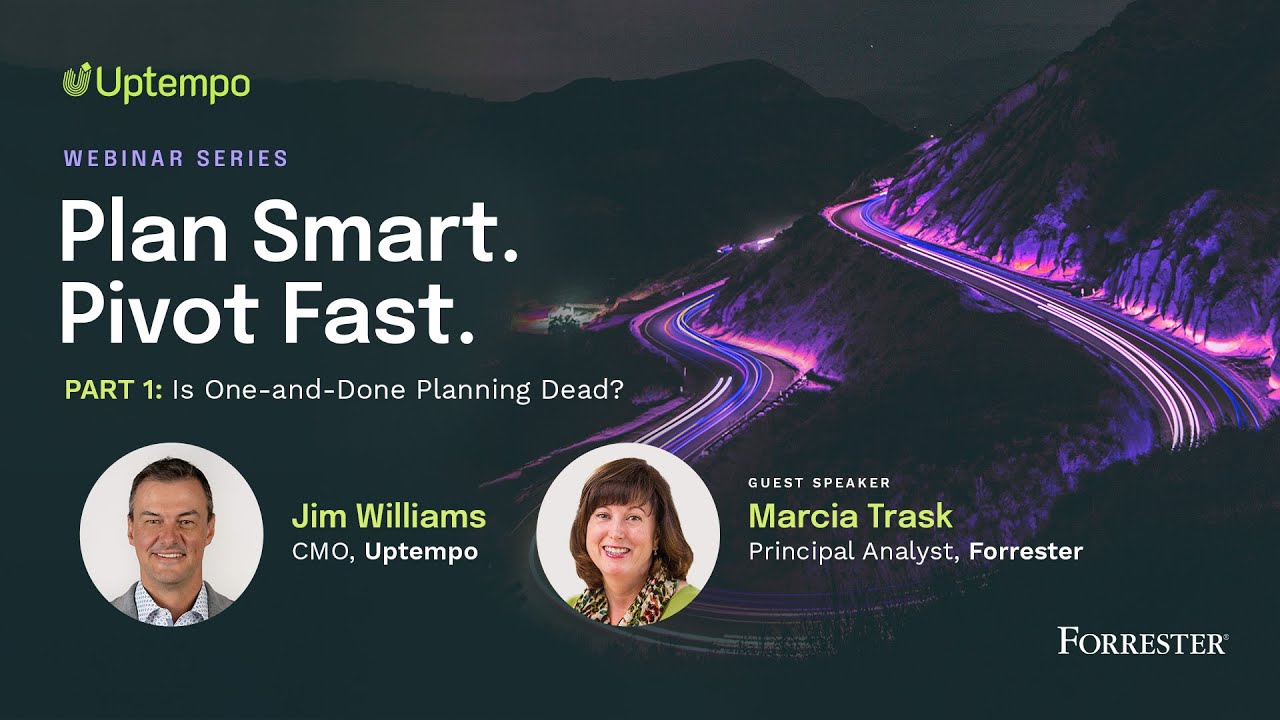 Uptempo

WEBINAR SERIES

Plan Smart. Pivot Fast.

PART 1: Is One-and-Done Planning Dead?

Jim Williams
CMO, Uptempo

GUEST SPEAKER
Marcia Trask
Principal Analyst, Forrester

FORRESTER®